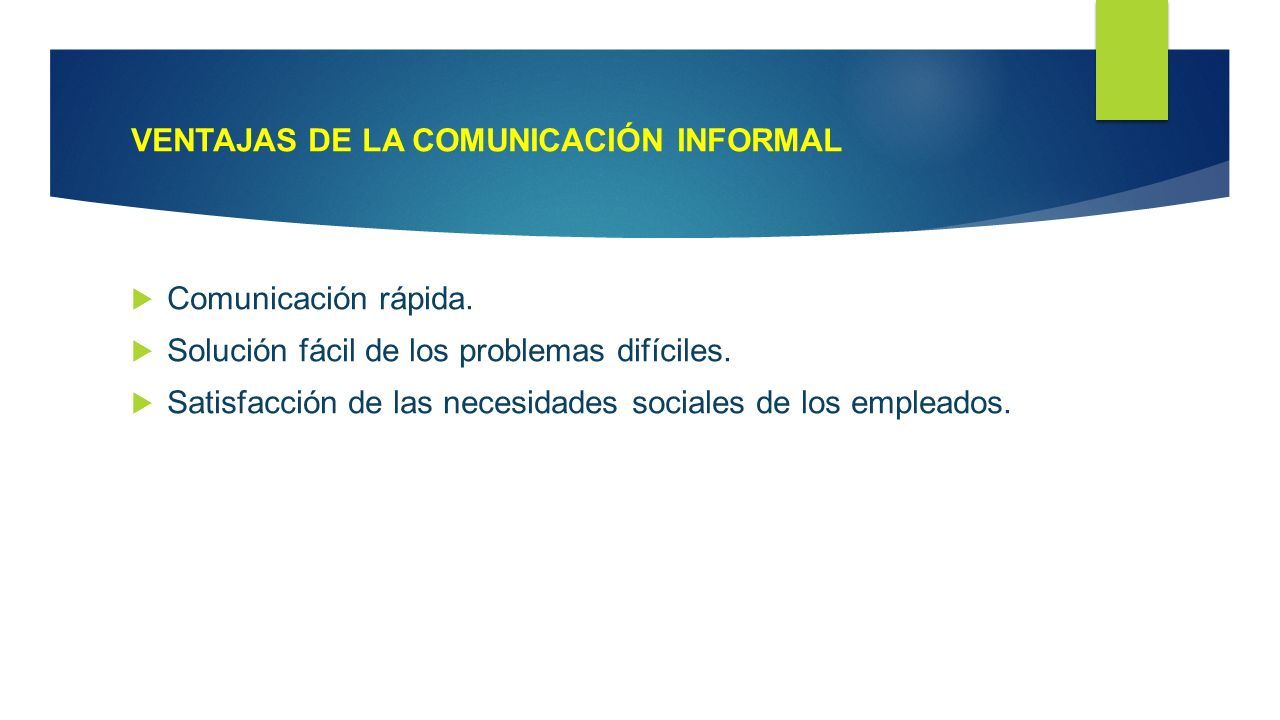 VENTAJAS DE LA COMUNICACIÓN INFORMAL

Comunicación rápida.
Solución fácil de los problemas difíciles.
Satisfacción de las necesidades sociales de los empleados.